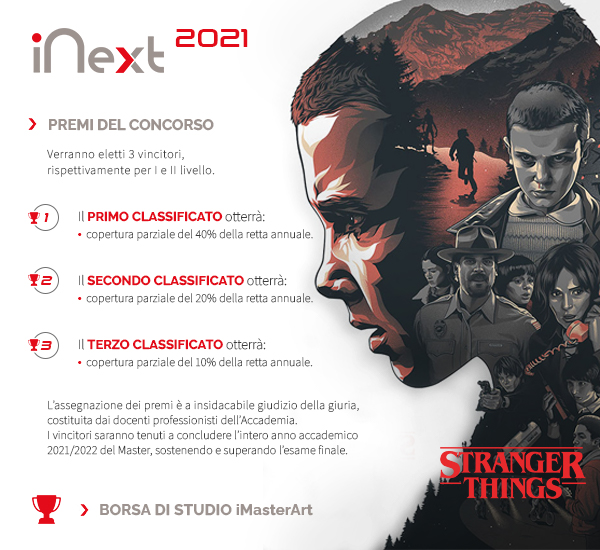 iNext 2021

PREMI DEL CONCORSO

Verranno eletti 3 vincitori, rispettivamente per I e II livello.

1 Il PRIMO CLASSIFICATO otterrà:
• copertura parziale del 40% della retta annuale.

2 Il SECONDO CLASSIFICATO otterrà:
• copertura parziale del 20% della retta annuale.

3 Il TERZO CLASSIFICATO otterrà:
• copertura parziale del 10% della retta annuale.

L'assegnazione dei premi è a insidacabile giudizio della giuria, costituita dai docenti professionisti dell'Accademia.
I vincitori saranno tenuti a concludere l'intero anno accademico 2021/2022 del Master, sostenendo e superando l'esame finale.

STRANGER THINGS

BORSA DI STUDIO iMasterArt